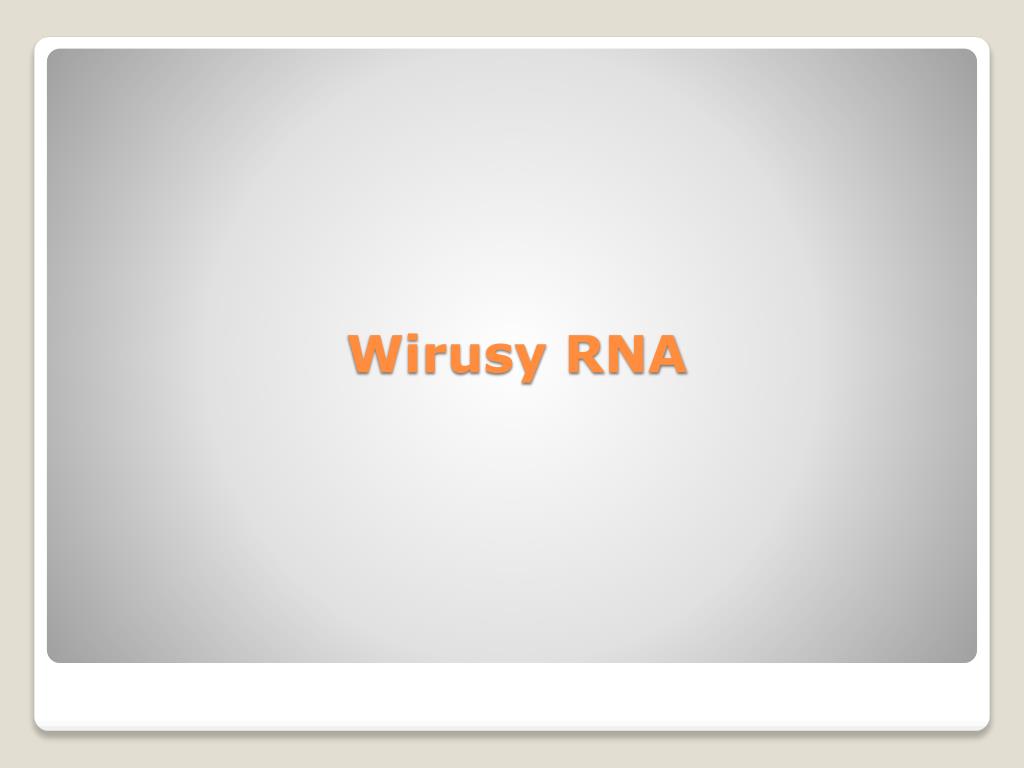 Wirusy RNA